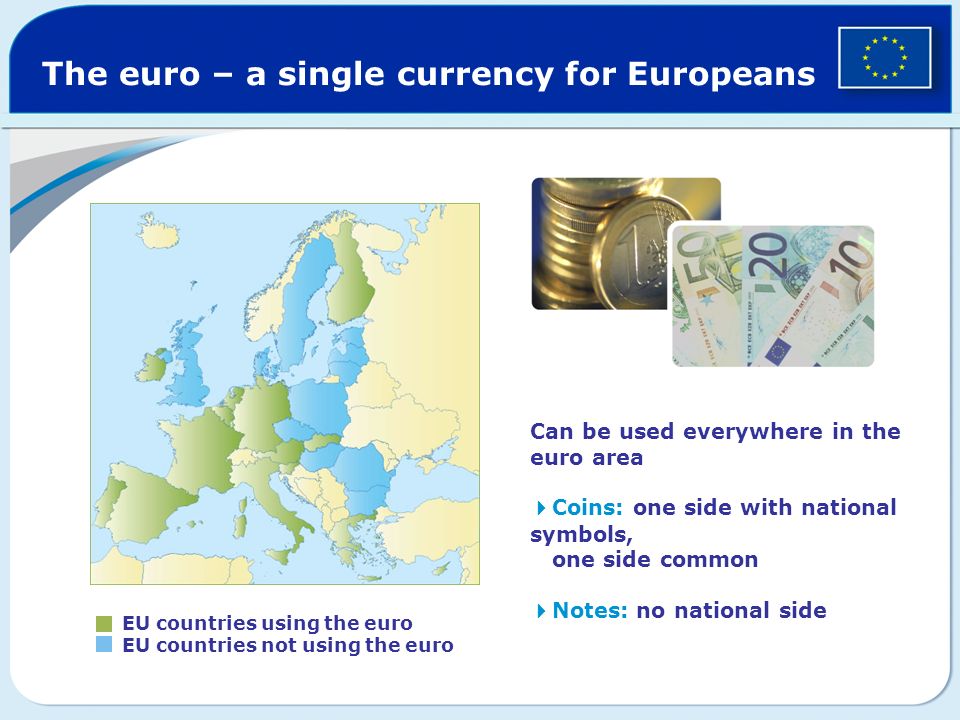 The euro – a single currency for Europeans

EU countries using the euro
EU countries not using the euro

50 20 10

Can be used everywhere in the euro area

Coins: one side with national symbols,
one side common

Notes: no national side